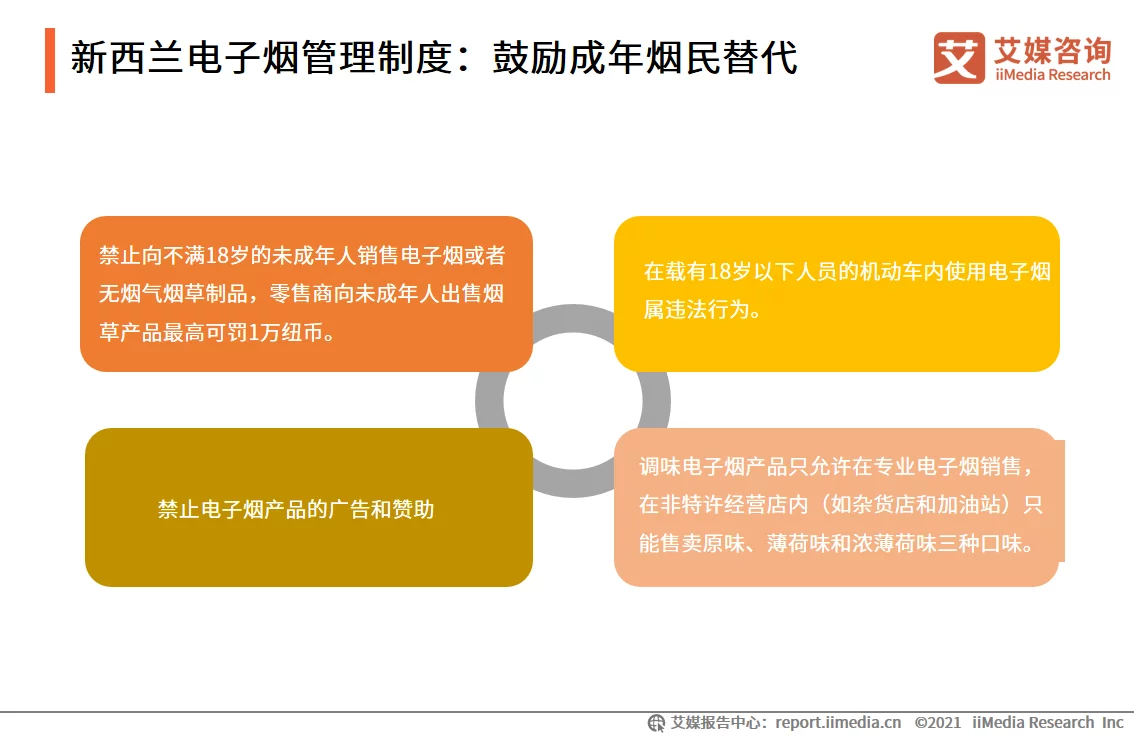 新西兰电子烟管理制度：鼓励成年烟民替代

艾媒咨询
iiMedia Research

禁止向不满18岁的未成年人销售电子烟或者无烟气烟草制品，零售商向未成年人出售烟草产品最高可罚1万纽币。

在载有18岁以下人员的机动车内使用电子烟属违法行为。

禁止电子烟产品的广告和赞助

调味电子烟产品只允许在专业电子烟销售，在非特许经营店内（如杂货店和加油站）只能售卖原味、薄荷味和浓薄荷味三种口味。

艾媒报告中心：report.iimedia.cn ©2021 iiMedia Research Inc